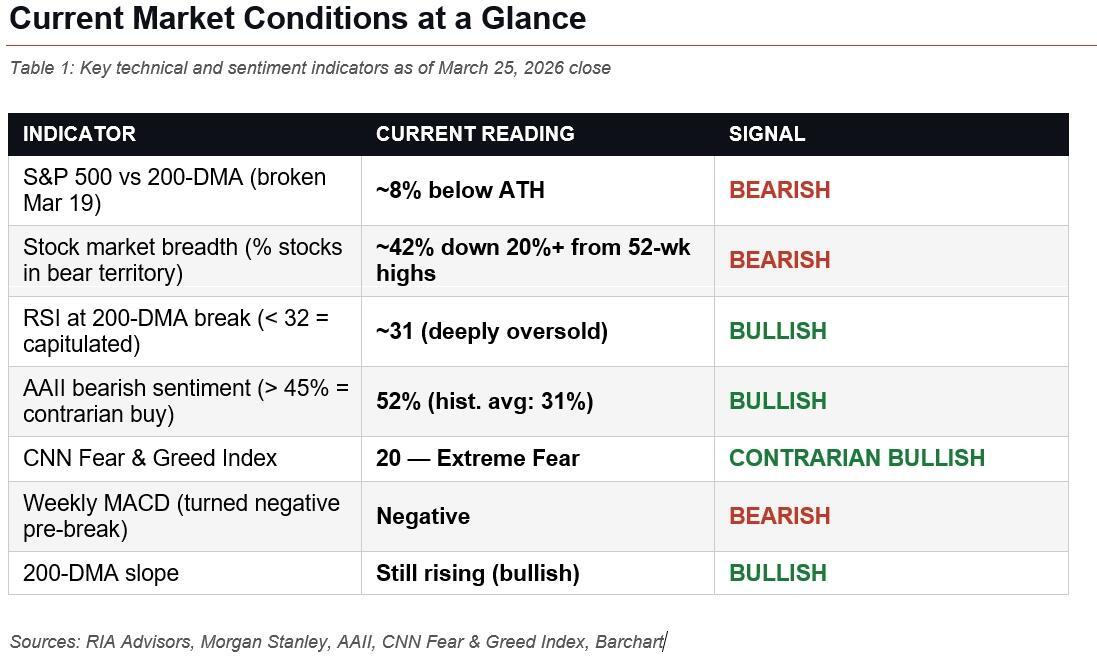 Current Market Conditions at a Glance

Table 1: Key technical and sentiment indicators as of March 25, 2026 close

| INDICATOR | CURRENT READING | SIGNAL |
|---|---|---|
| S&P 500 vs 200-DMA (broken Mar 19) | ~8% below ATH | BEARISH |
| Stock market breadth (% stocks in bear territory) | ~42% down 20%+ from 52-wk highs | BEARISH |
| RSI at 200-DMA break (< 32 = capitulated) | ~31 (deeply oversold) | BULLISH |
| AAII bearish sentiment (> 45% = contrarian buy) | 52% (hist. avg: 31%) | BULLISH |
| CNN Fear & Greed Index | 20 — Extreme Fear | CONTRARIAN BULLISH |
| Weekly MACD (turned negative pre-break) | Negative | BEARISH |
| 200-DMA slope | Still rising (bullish) | BULLISH |

Sources: RIA Advisors, Morgan Stanley, AAII, CNN Fear & Greed Index, Barchart